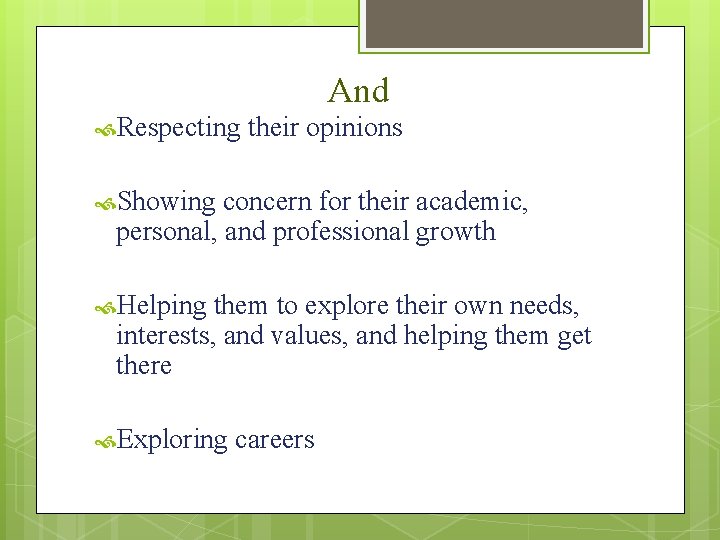 And

Respecting their opinions

Showing concern for their academic, personal, and professional growth

Helping them to explore their own needs, interests, and values, and helping them get there

Exploring careers